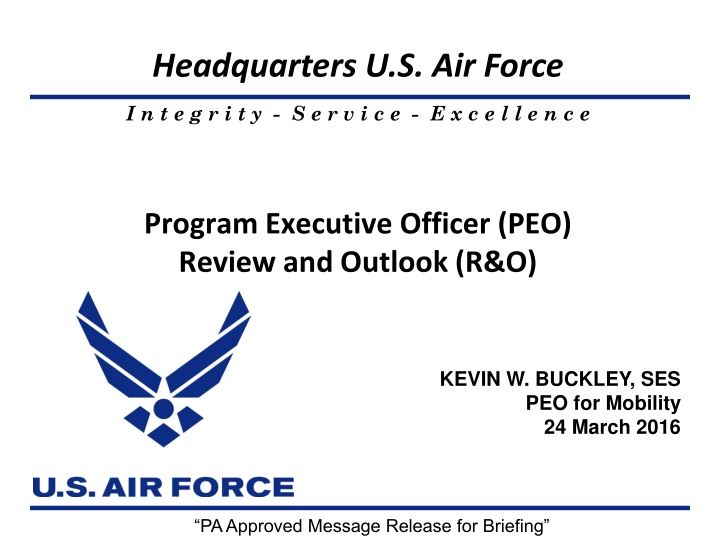 Headquarters U.S. Air Force

Integrity - Service - Excellence

Program Executive Officer (PEO)
Review and Outlook (R&O)

KEVIN W. BUCKLEY, SES
PEO for Mobility
24 March 2016

U.S. AIR FORCE

“PA Approved Message Release for Briefing”